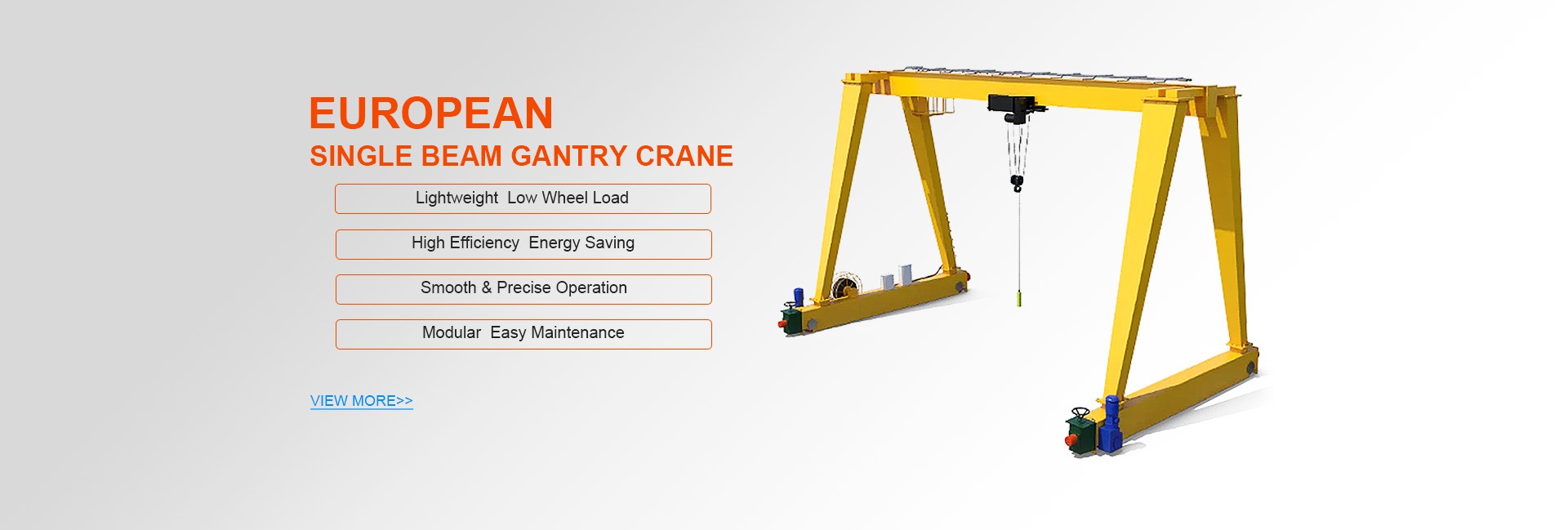 EUROPEAN
SINGLE BEAM GANTRY CRANE

Lightweight  Low Wheel Load

High Efficiency  Energy Saving

Smooth & Precise Operation

Modular  Easy Maintenance

VIEW MORE>>